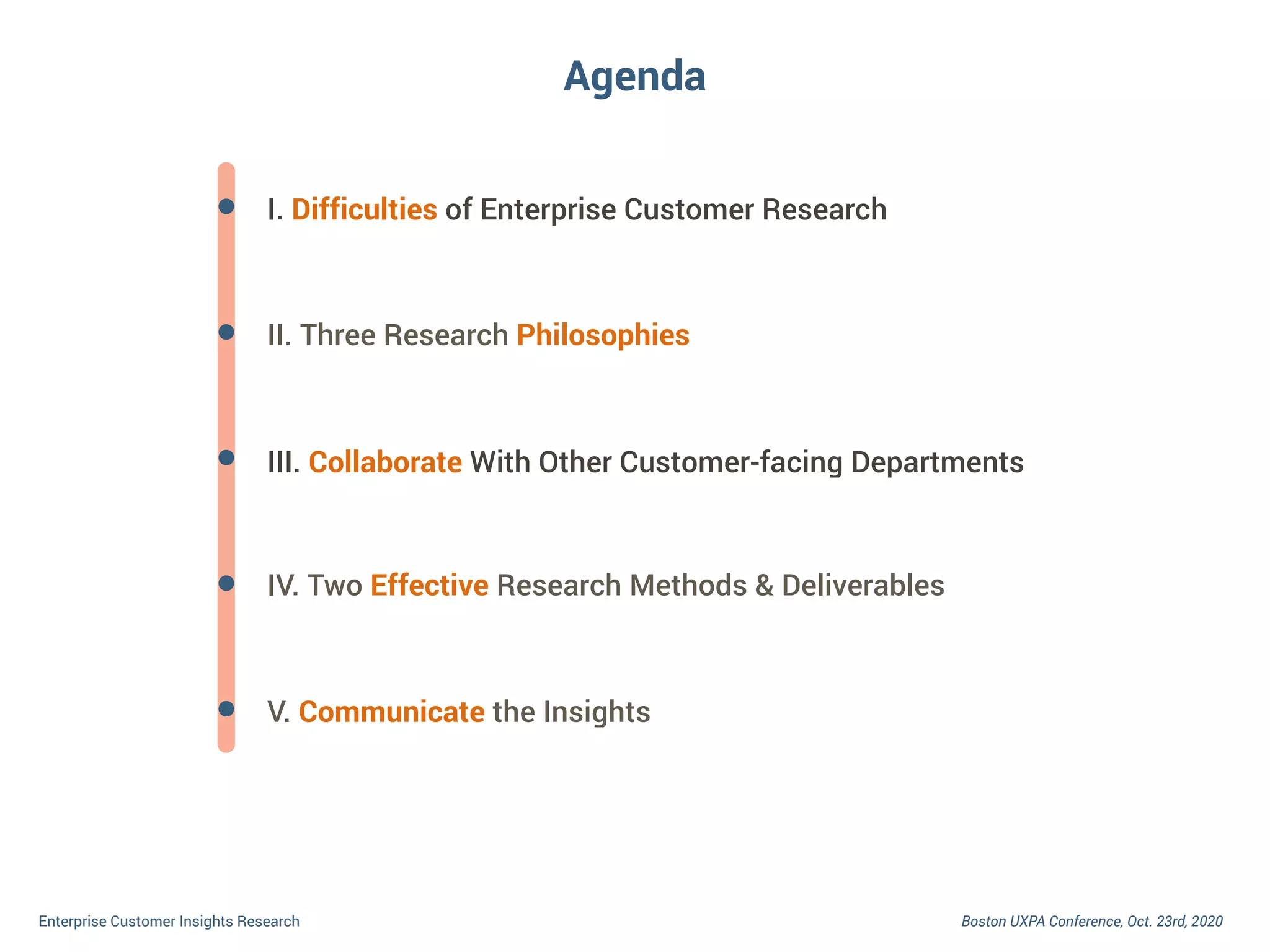 Agenda

I. Difficulties of Enterprise Customer Research

II. Three Research Philosophies

III. Collaborate With Other Customer-facing Departments

IV. Two Effective Research Methods & Deliverables

V. Communicate the Insights

Enterprise Customer Insights Research

Boston UXPA Conference, Oct. 23rd, 2020